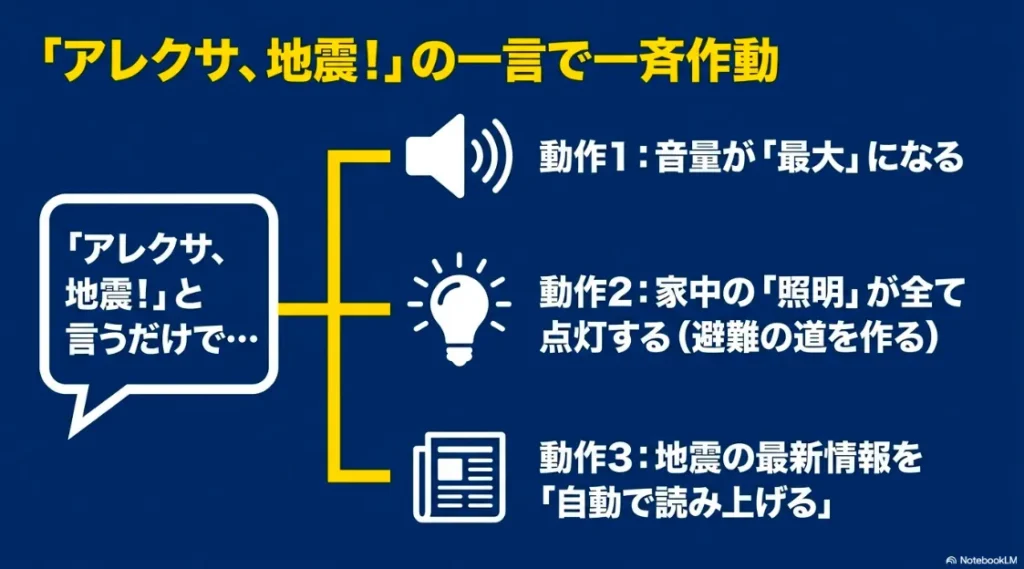 「アレクサ、地震！」の一言で一斉作動

「アレクサ、地震！」と言うだけで…

動作1：音量が「最大」になる

動作2：家中の「照明」が全て点灯する（避難の道を作る）

動作3：地震の最新情報を「自動で読み上げる」

NotebookLM